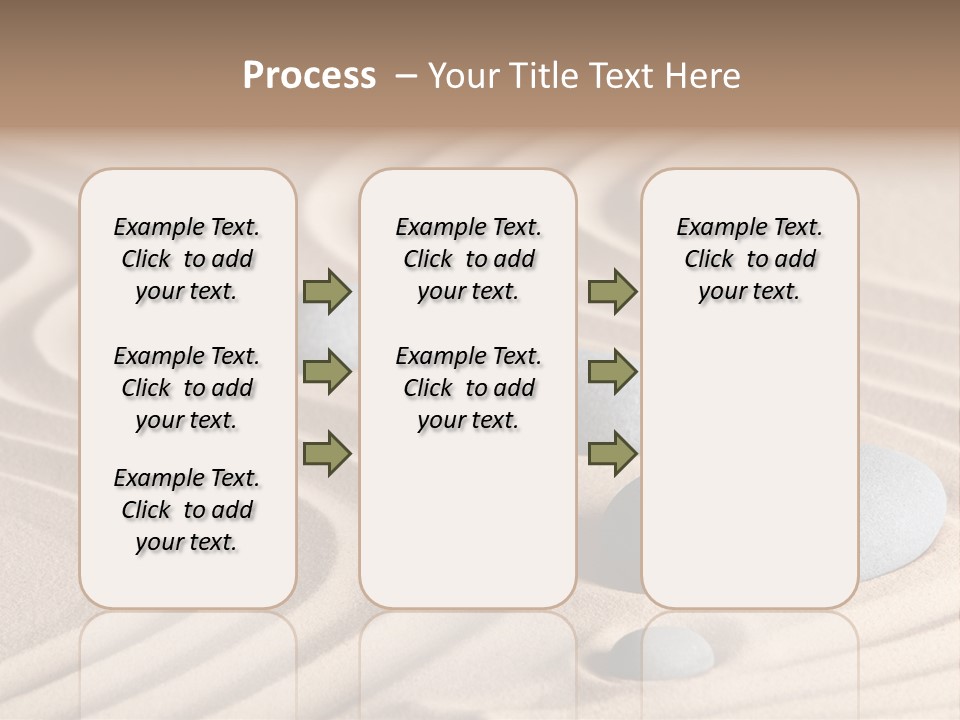 Process – Your Title Text Here

Example Text. Click to add your text.

Example Text. Click to add your text.

Example Text. Click to add your text.

Example Text. Click to add your text.

Example Text. Click to add your text.

Example Text. Click to add your text.